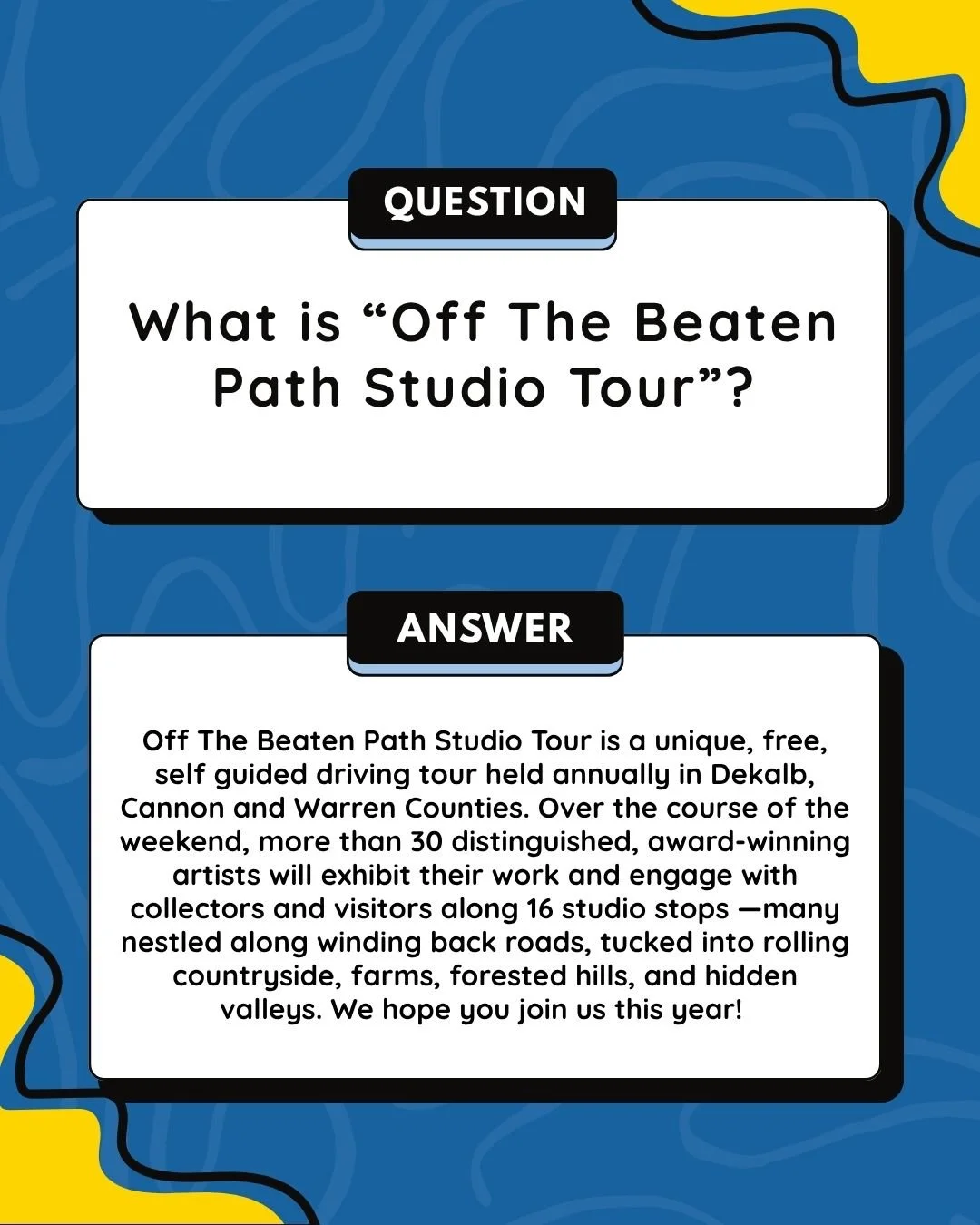 QUESTION

What is "Off The Beaten Path Studio Tour"?

ANSWER

Off The Beaten Path Studio Tour is a unique, free, self guided driving tour held annually in Dekalb, Cannon and Warren Counties. Over the course of the weekend, more than 30 distinguished, award-winning artists will exhibit their work and engage with collectors and visitors along 16 studio stops —many nestled along winding back roads, tucked into rolling countryside, farms, forested hills, and hidden valleys. We hope you join us this year!